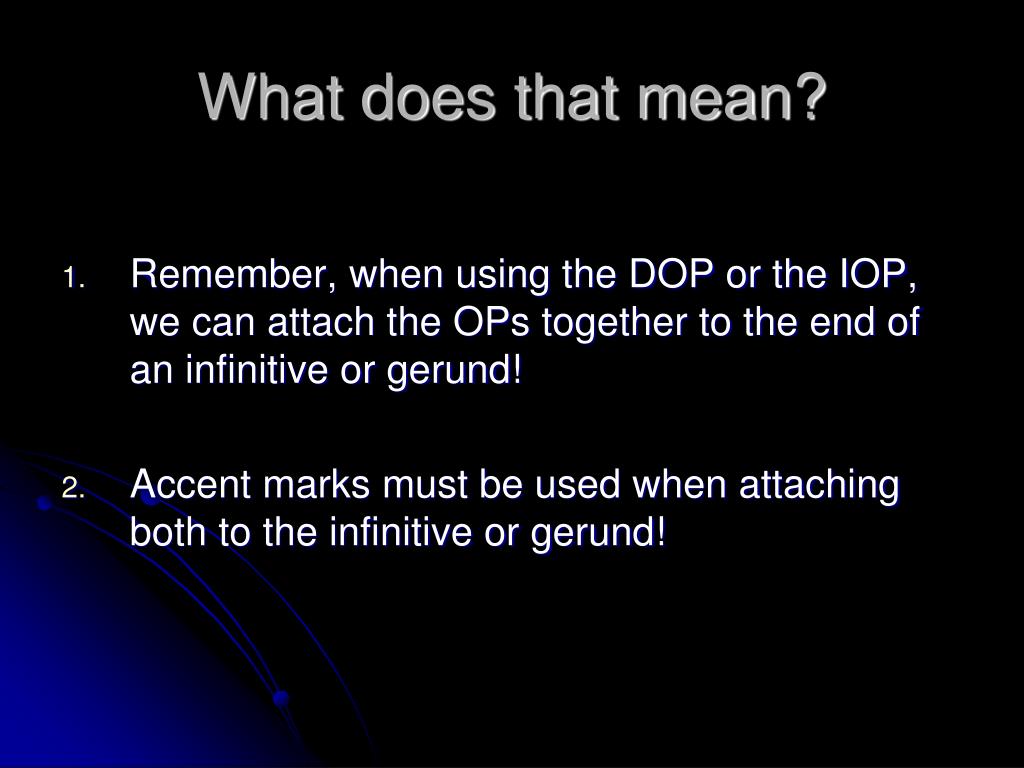 What does that mean?

1. Remember, when using the DOP or the IOP, we can attach the OPs together to the end of an infinitive or gerund!

2. Accent marks must be used when attaching both to the infinitive or gerund!